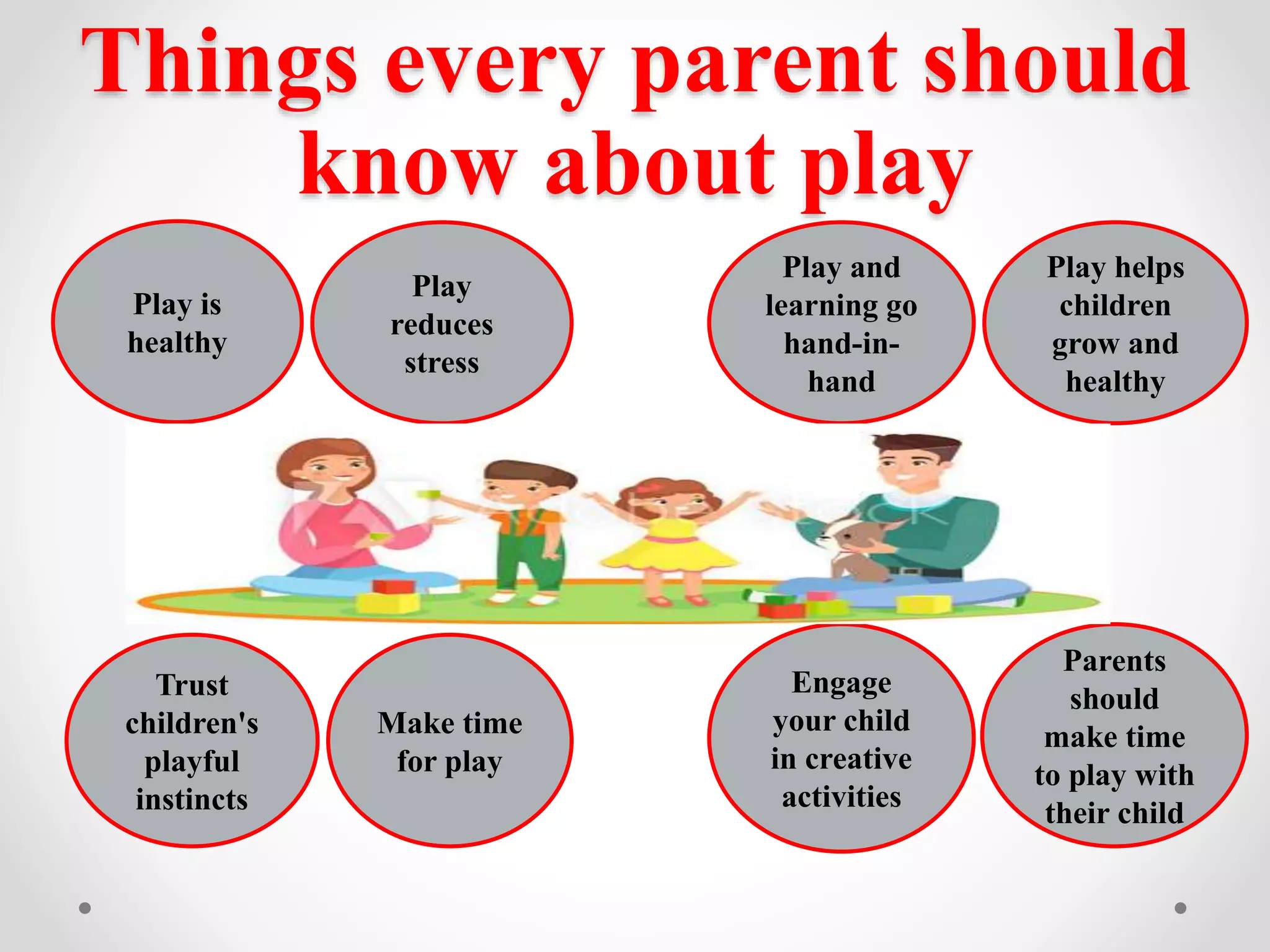 Things every parent should know about play

Play is healthy

Play reduces stress

Play and learning go hand-in-hand

Play helps children grow and healthy

Trust children's playful instincts

Make time for play

Engage your child in creative activities

Parents should make time to play with their child